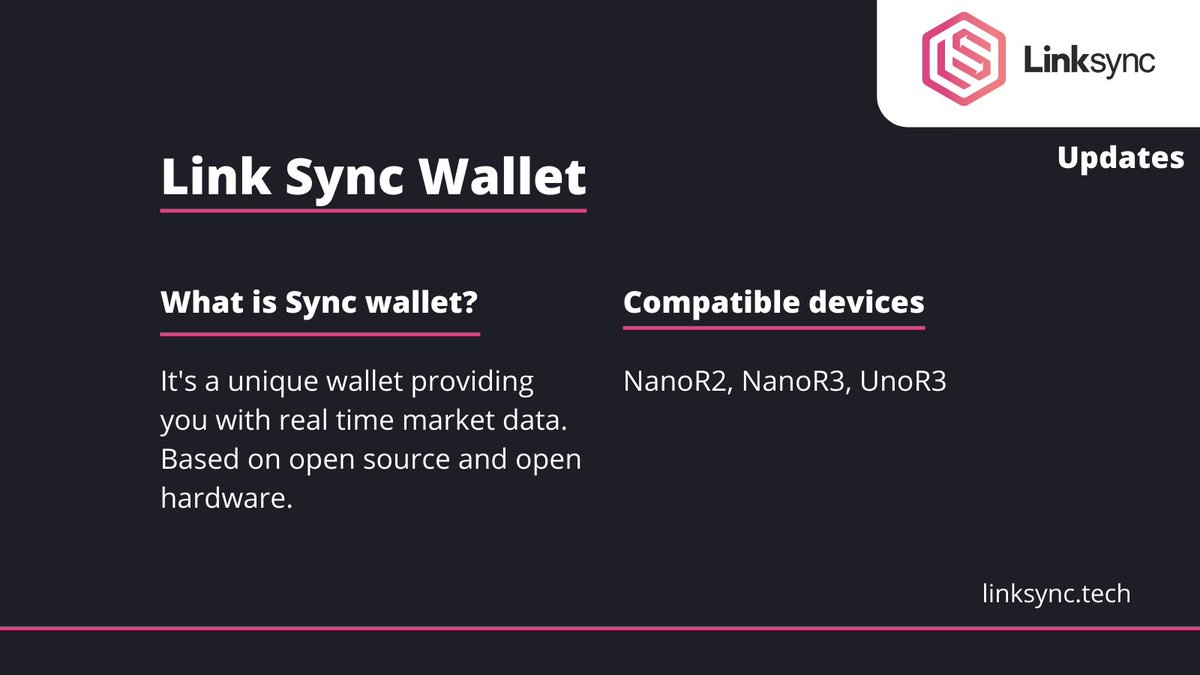 Linksync

Updates

Link Sync Wallet

What is Sync wallet?

It's a unique wallet providing you with real time market data. Based on open source and open hardware.

Compatible devices

NanoR2, NanoR3, UnoR3

linksync.tech